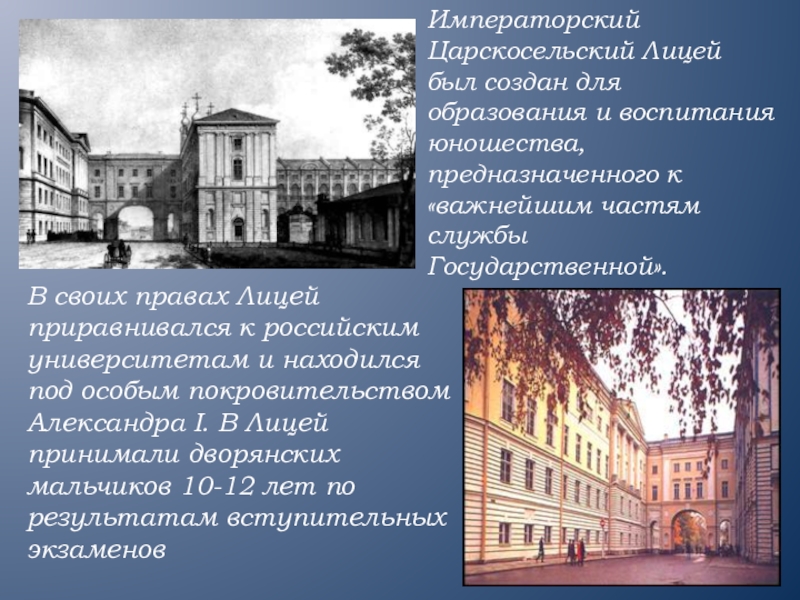 Императорский Царскосельский Лицей был создан для образования и воспитания юношества, предназначенного к «важнейшим частям службы Государственной».

В своих правах Лицей приравнивался к российским университетам и находился под особым покровительством Александра I. В Лицей принимали дворянских мальчиков 10-12 лет по результатам вступительных экзаменов